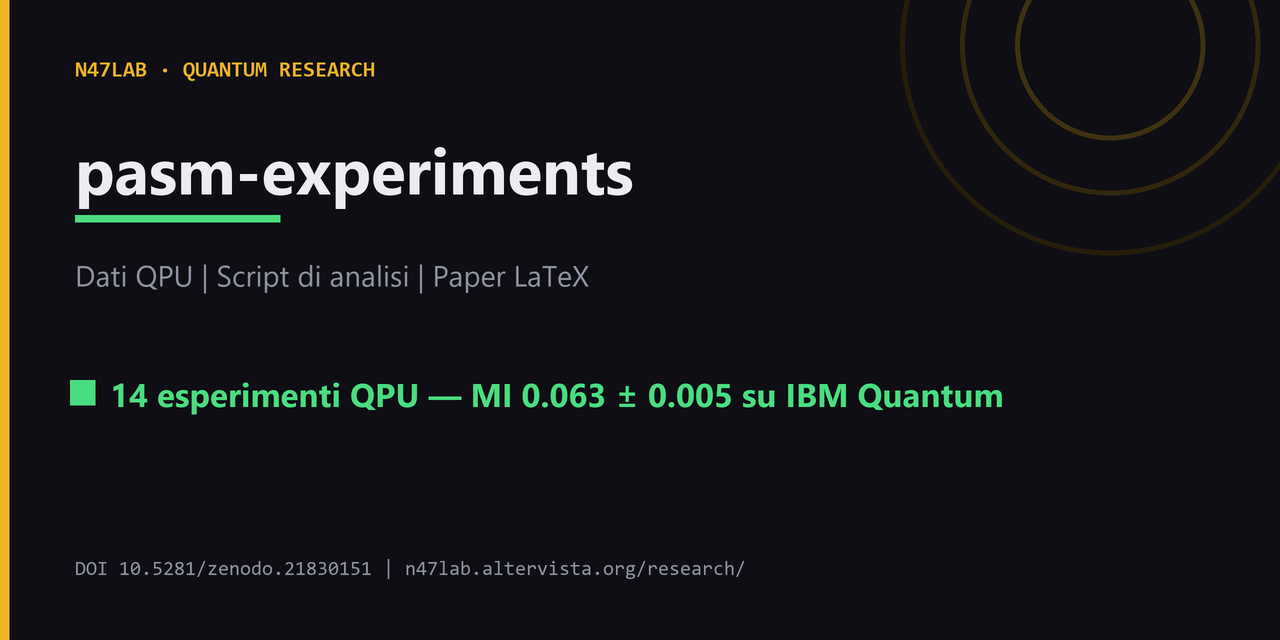 N47LAB · QUANTUM RESEARCH

pasm-experiments

Dati QPU | Script di analisi | Paper LaTeX

14 esperimenti QPU — MI 0.063 ± 0.005 su IBM Quantum

DOI 10.5281/zenodo.21830151 | n47lab.altervista.org/research/